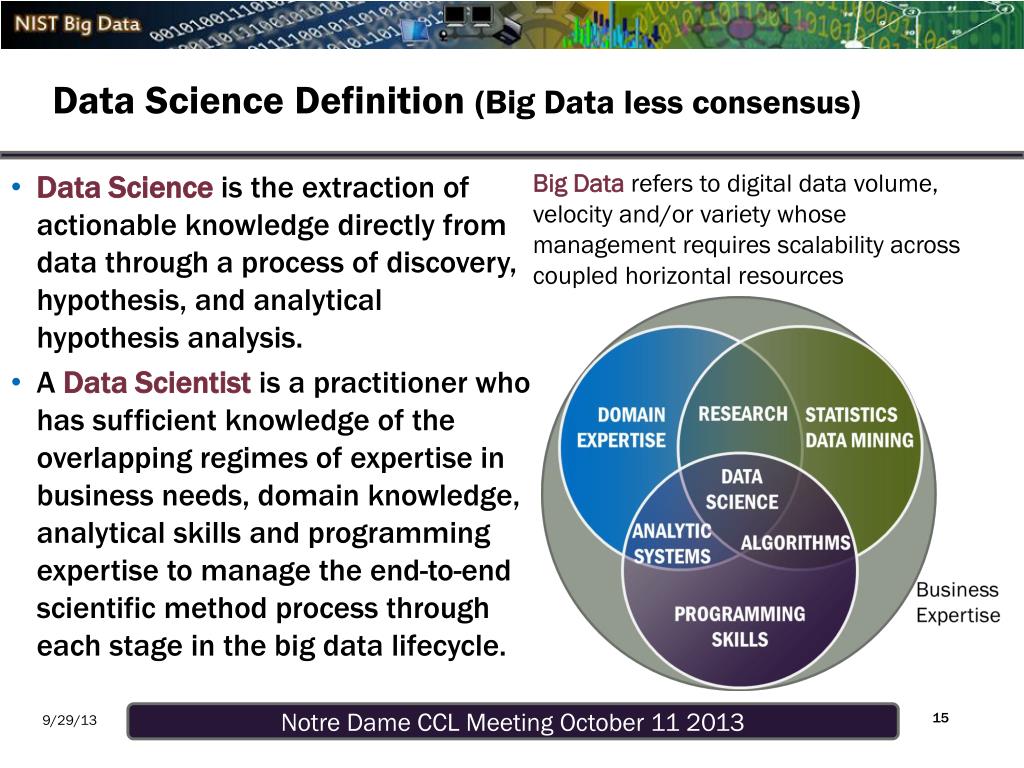 NIST Big Data

Data Science Definition (Big Data less consensus)

• Data Science is the extraction of actionable knowledge directly from data through a process of discovery, hypothesis, and analytical hypothesis analysis.

• A Data Scientist is a practitioner who has sufficient knowledge of the overlapping regimes of expertise in business needs, domain knowledge, analytical skills and programming expertise to manage the end-to-end scientific method process through each stage in the big data lifecycle.

Big Data refers to digital data volume, velocity and/or variety whose management requires scalability across coupled horizontal resources

DOMAIN EXPERTISE

RESEARCH

STATISTICS DATA MINING

DATA SCIENCE

ANALYTIC SYSTEMS

ALGORITHMS

PROGRAMMING SKILLS

Business Expertise

9/29/13

Notre Dame CCL Meeting October 11 2013

15